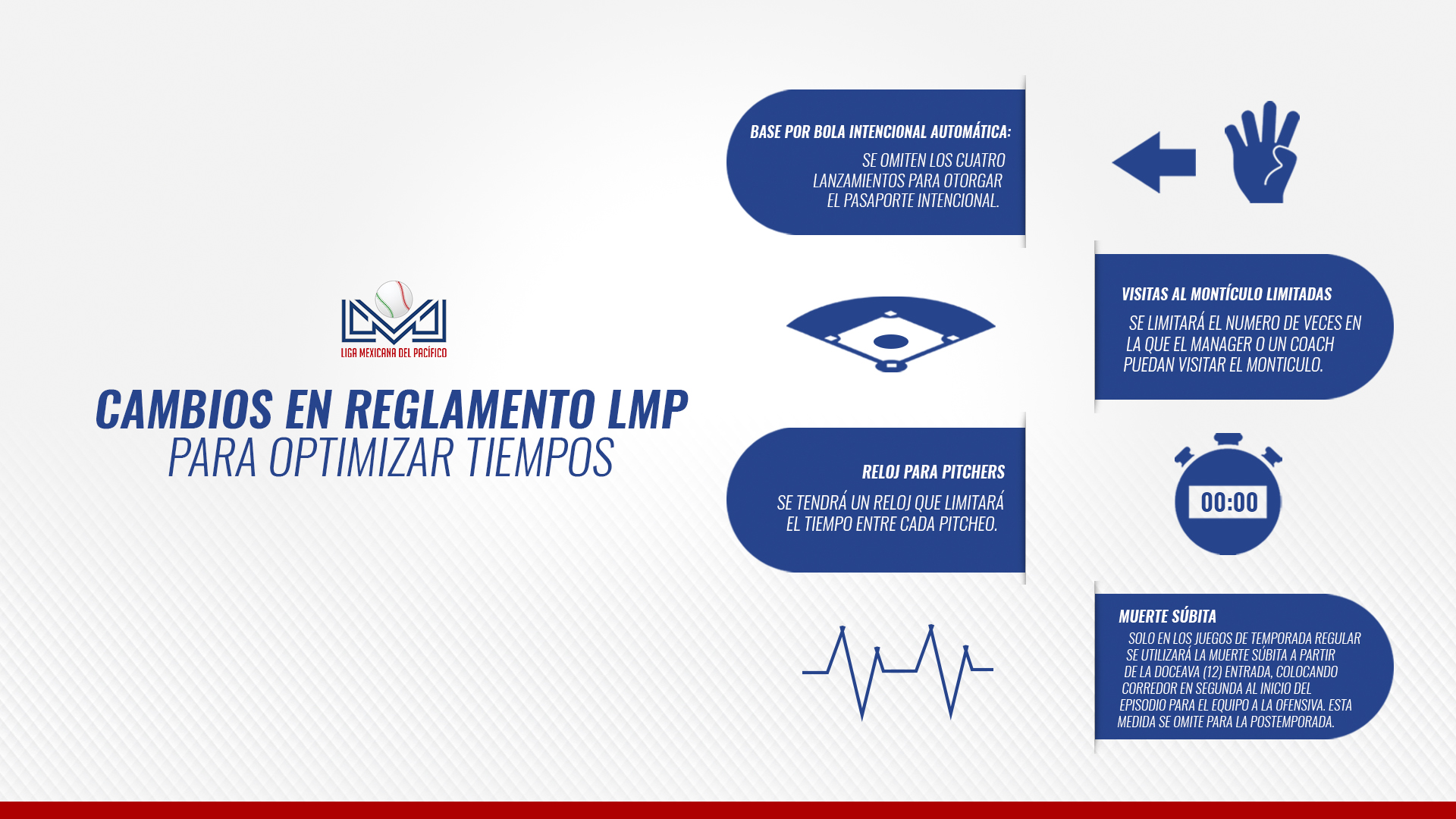 LIGA MEXICANA DEL PACÍFICO

CAMBIOS EN REGLAMENTO LMP
PARA OPTIMIZAR TIEMPOS

BASE POR BOLA INTENCIONAL AUTOMÁTICA:
SE OMITEN LOS CUATRO LANZAMIENTOS PARA OTORGAR EL PASAPORTE INTENCIONAL.

VISITAS AL MONTÍCULO LIMITADAS
SE LIMITARÁ EL NUMERO DE VECES EN LA QUE EL MANAGER O UN COACH PUEDAN VISITAR EL MONTICULO.

RELOJ PARA PITCHERS
SE TENDRÁ UN RELOJ QUE LIMITARÁ EL TIEMPO ENTRE CADA PITCHEO.

00:00

MUERTE SÚBITA
SOLO EN LOS JUEGOS DE TEMPORADA REGULAR SE UTILIZARÁ LA MUERTE SÚBITA A PARTIR DE LA DOCEAVA (12) ENTRADA, COLOCANDO CORREDOR EN SEGUNDA AL INICIO DEL EPISODIO PARA EL EQUIPO A LA OFENSIVA. ESTA MEDIDA SE OMITE PARA LA POSTEMPORADA.